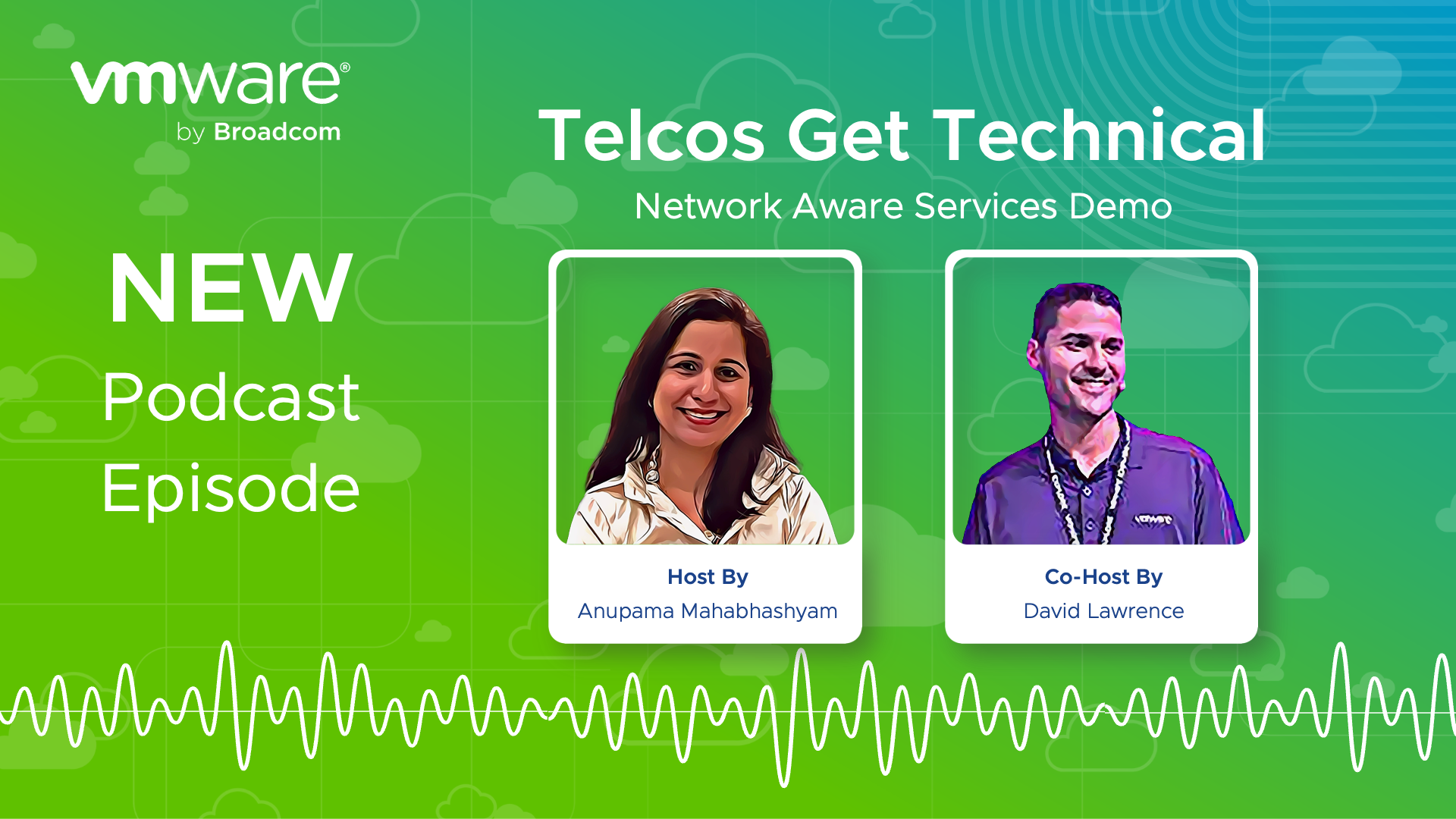 vmware®
by Broadcom

NEW
Podcast
Episode

Telcos Get Technical
Network Aware Services Demo

Host By
Anupama Mahabhashyam

Co-Host By
David Lawrence